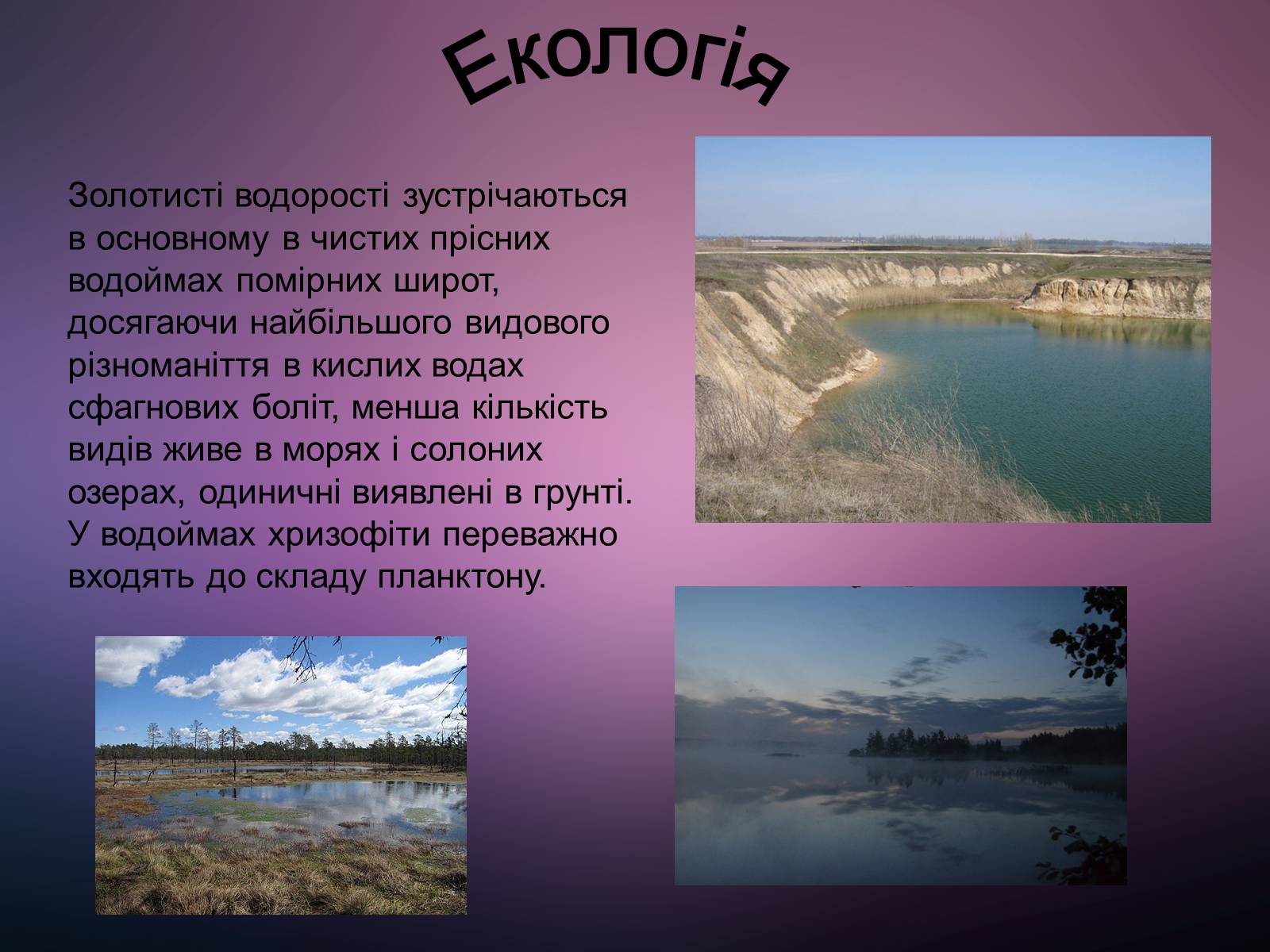 Екологія

Золотисті водорості зустрічаються в основному в чистих прісних водоймах помірних широт, досягаючи найбільшого видового різноманіття в кислих водах сфагнових боліт, менша кількість видів живе в морях і солоних озерах, одиничні виявлені в грунті. У водоймах хризофіти переважно входять до складу планктону.